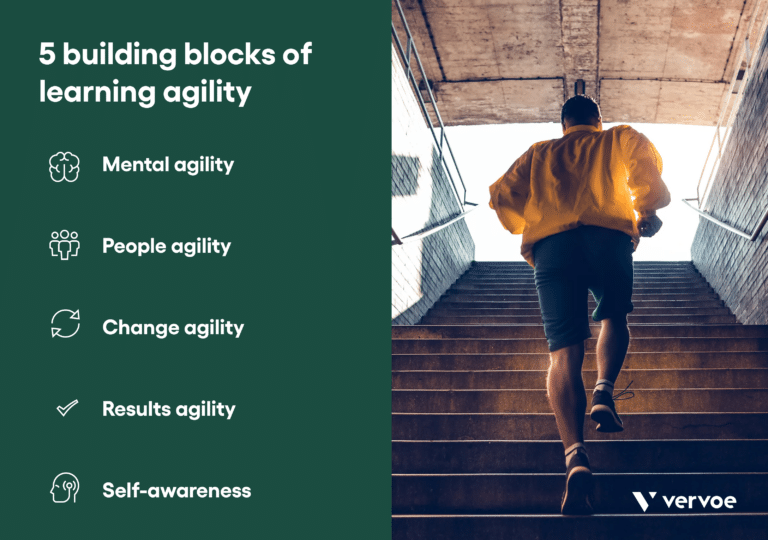 5 building blocks of learning agility

Mental agility

People agility

Change agility

Results agility

Self-awareness

vervoe